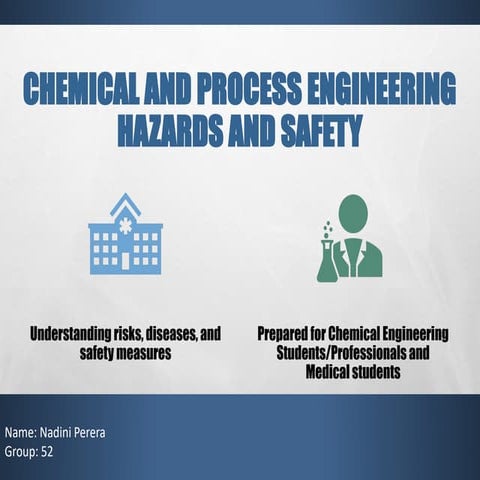 CHEMICAL AND PROCESS ENGINEERING HAZARDS AND SAFETY

Understanding risks, diseases, and safety measures

Prepared for Chemical Engineering Students/Professionals and Medical students

Name: Nadini Perera
Group: 52